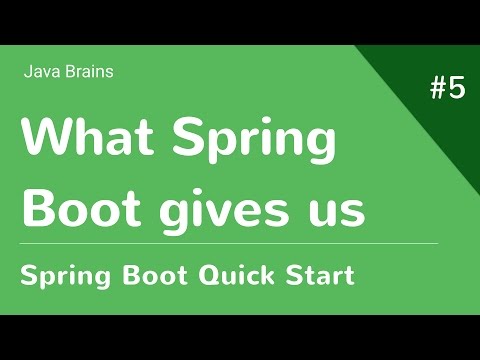 Java Brains

#5

What Spring Boot gives us

Spring Boot Quick Start